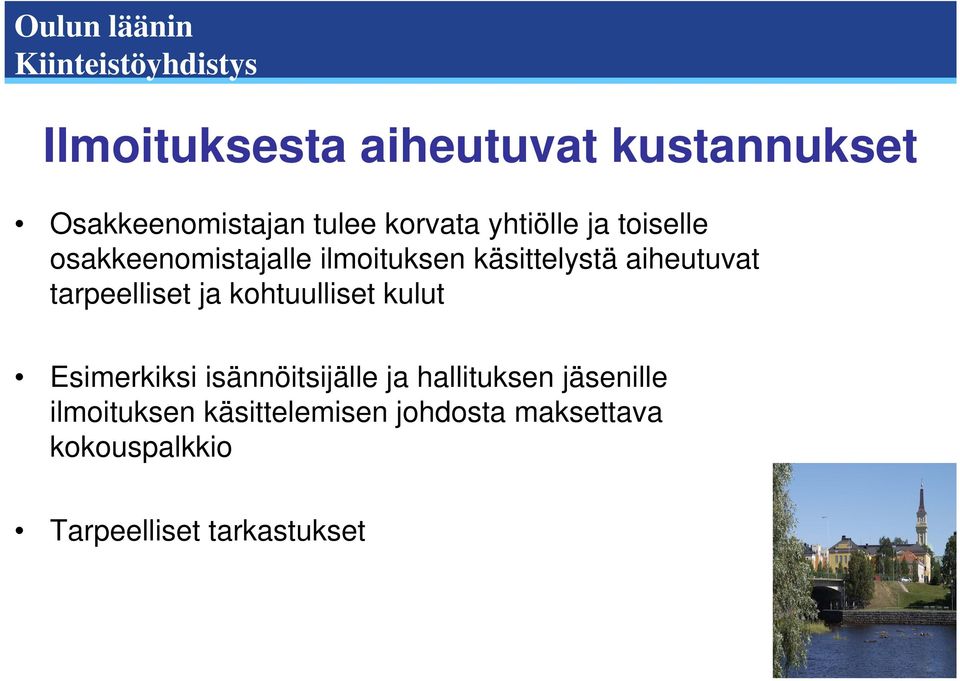 Oulun läänin
Kiinteistöyhdistys

Ilmoituksesta aiheutuvat kustannukset

• Osakkeenomistajan tulee korvata yhtiölle ja toiselle osakkeenomistajalle ilmoituksen käsittelystä aiheutuvat tarpeelliset ja kohtuulliset kulut

• Esimerkiksi isännöitsijälle ja hallituksen jäsenille ilmoituksen käsittelemisen johdosta maksettava kokouspalkkio

• Tarpeelliset tarkastukset